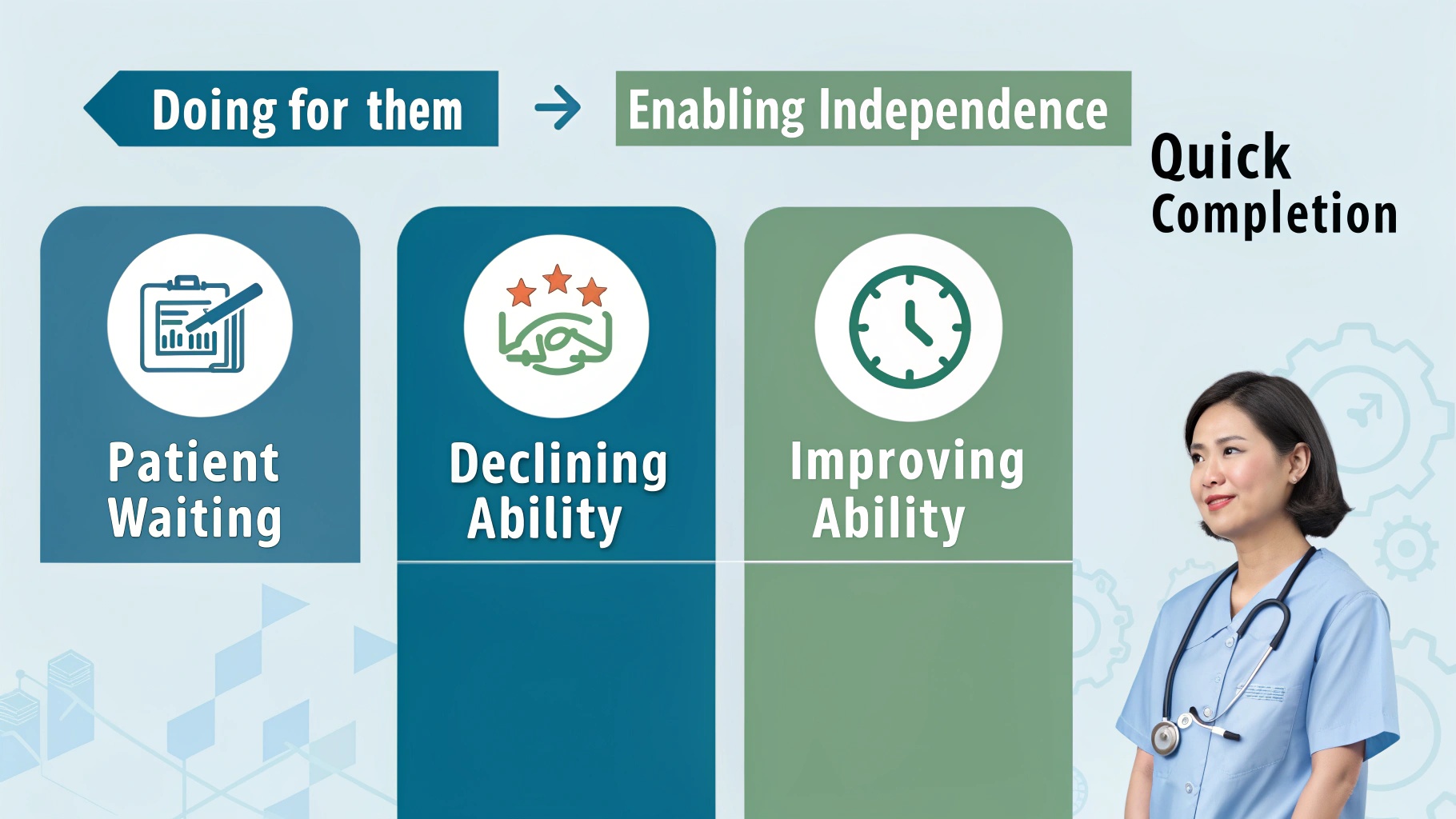 Doing for them

Enabling Independence

Quick Completion

Patient Waiting

Declining Ability

Improving Ability